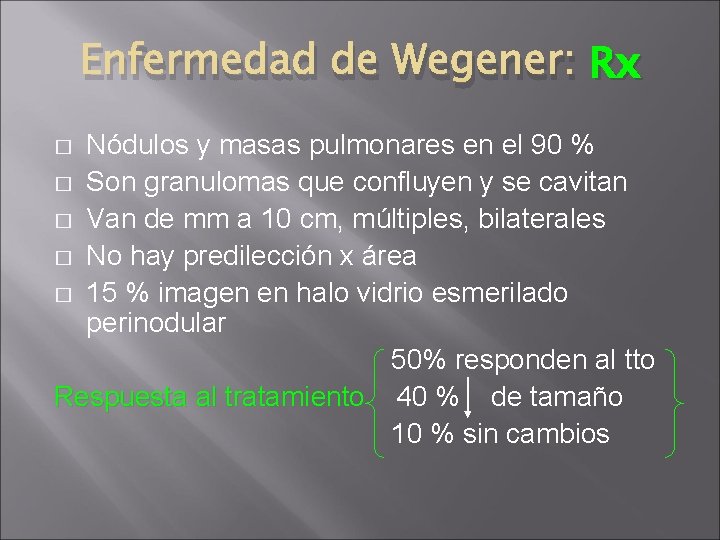 Enfermedad de Wegener: Rx

□ Nódulos y masas pulmonares en el 90 %
□ Son granulomas que confluyen y se cavitan
□ Van de mm a 10 cm, múltiples, bilaterales
□ No hay predilección x área
□ 15 % imagen en halo vidrio esmerilado perinodular

Respuesta al tratamiento
50% responden al tto
40 % ↓ de tamaño
10 % sin cambios